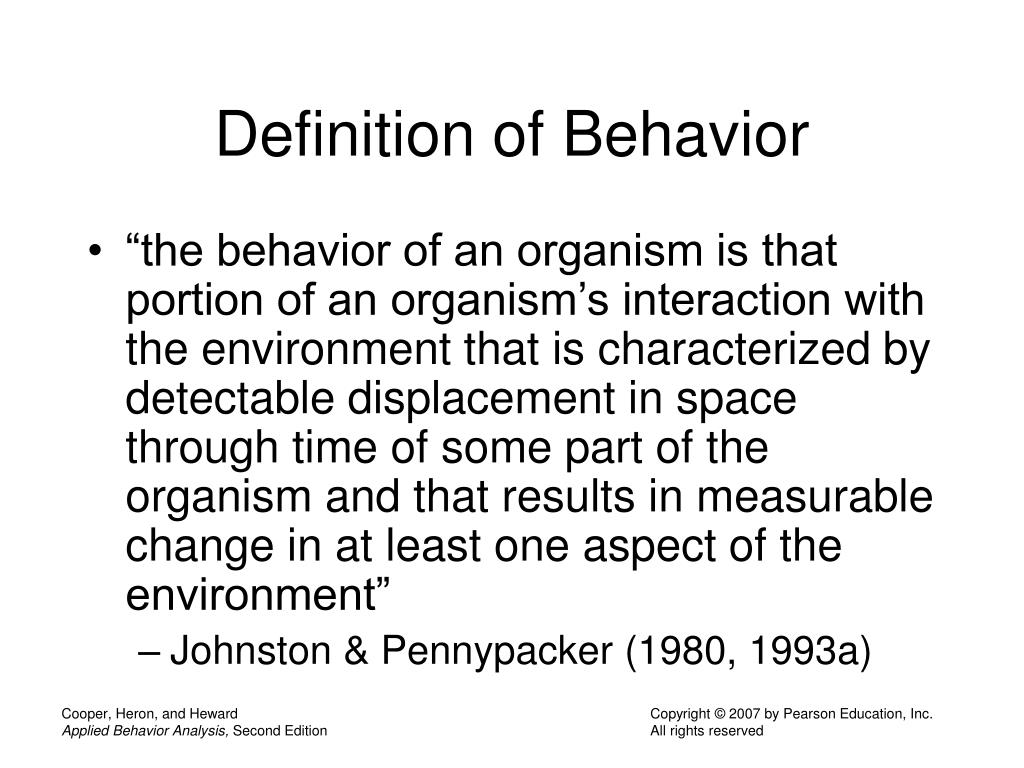 Definition of Behavior

• “the behavior of an organism is that portion of an organism’s interaction with the environment that is characterized by detectable displacement in space through time of some part of the organism and that results in measurable change in at least one aspect of the environment”

– Johnston & Pennypacker (1980, 1993a)

Cooper, Heron, and Heward
Applied Behavior Analysis, Second Edition

Copyright © 2007 by Pearson Education, Inc.
All rights reserved